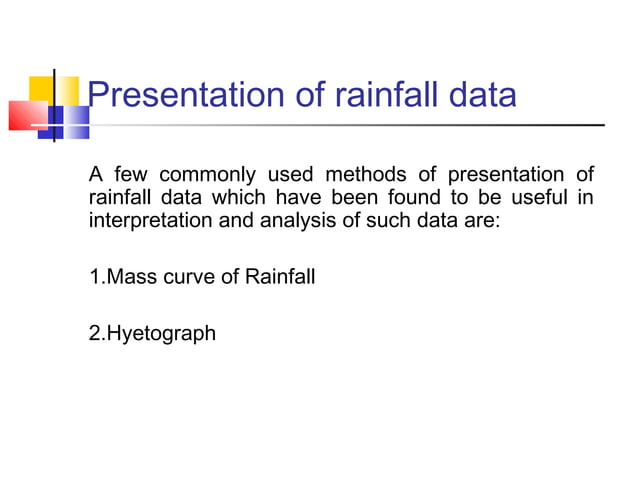 Presentation of rainfall data

A few commonly used methods of presentation of rainfall data which have been found to be useful in interpretation and analysis of such data are:

1.Mass curve of Rainfall

2.Hyetograph